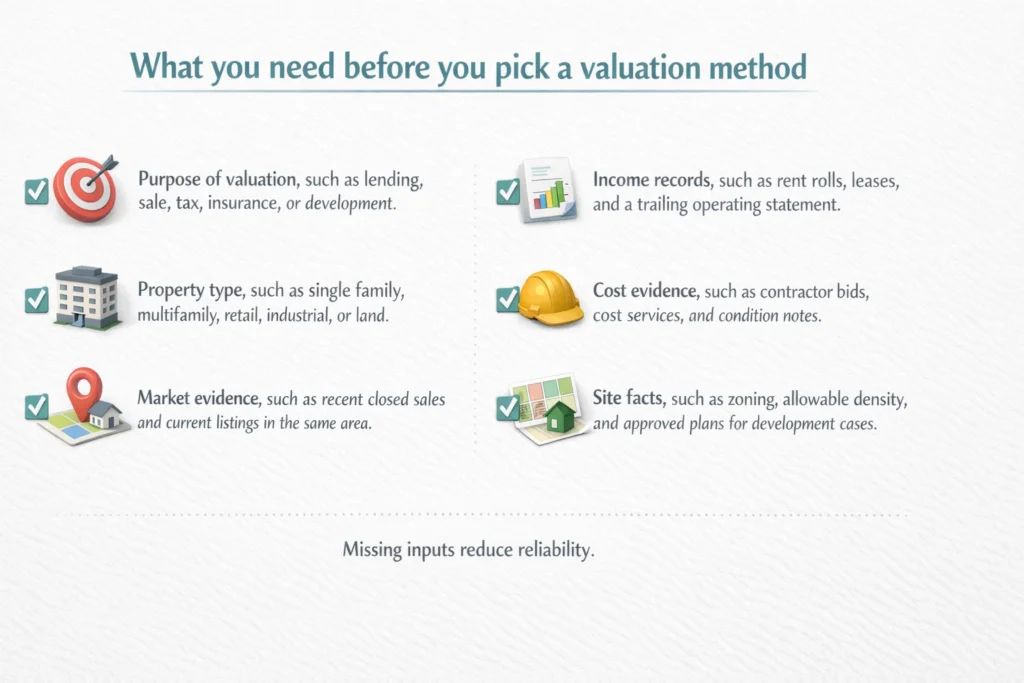 What you need before you pick a valuation method

Purpose of valuation, such as lending, sale, tax, insurance, or development.

Property type, such as single family, multifamily, retail, industrial, or land.

Market evidence, such as recent closed sales and current listings in the same area.

Income records, such as rent rolls, leases, and a trailing operating statement.

Cost evidence, such as contractor bids, cost services, and condition notes.

Site facts, such as zoning, allowable density, and approved plans for development cases.

Missing inputs reduce reliability.